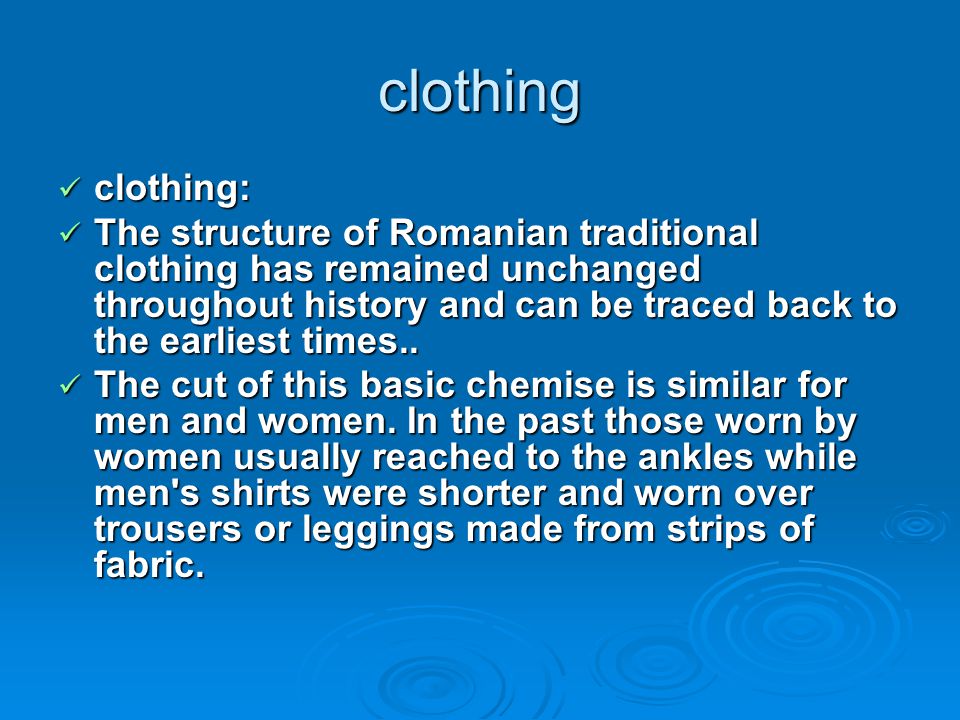 clothing

✓ clothing:
✓ The structure of Romanian traditional clothing has remained unchanged throughout history and can be traced back to the earliest times..
✓ The cut of this basic chemise is similar for men and women. In the past those worn by women usually reached to the ankles while men's shirts were shorter and worn over trousers or leggings made from strips of fabric.